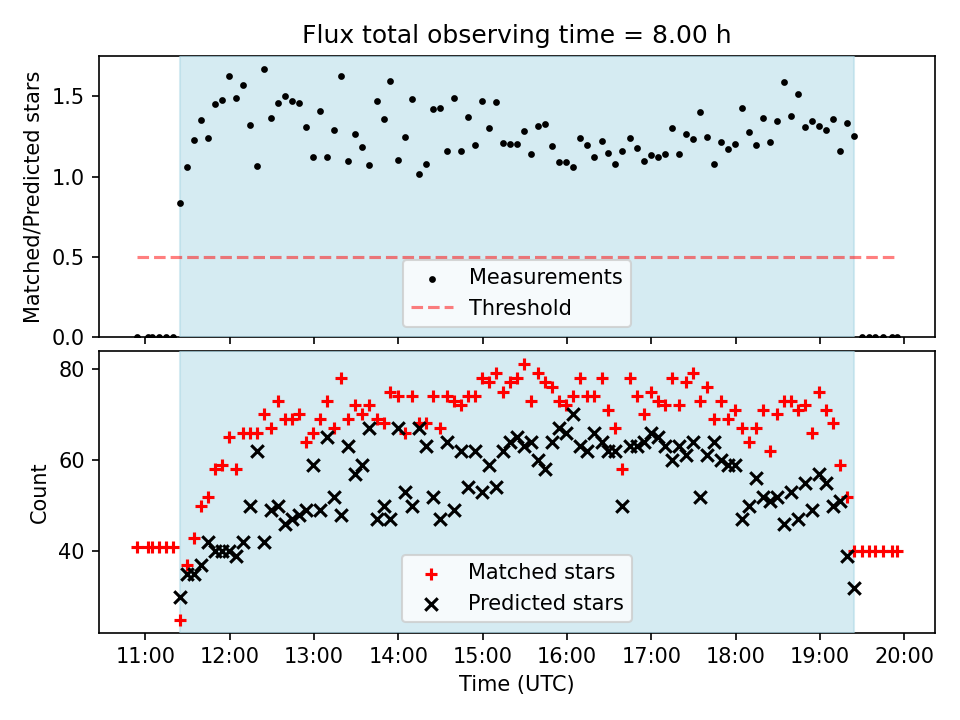 Flux total observing time = 8.00 h

Matched/Predicted stars

1.5
1.0
0.5
0.0

Measurements
Threshold

Count

80
60
40

Matched stars
Predicted stars

11:00
12:00
13:00
14:00
15:00
16:00
17:00
18:00
19:00
20:00

Time (UTC)